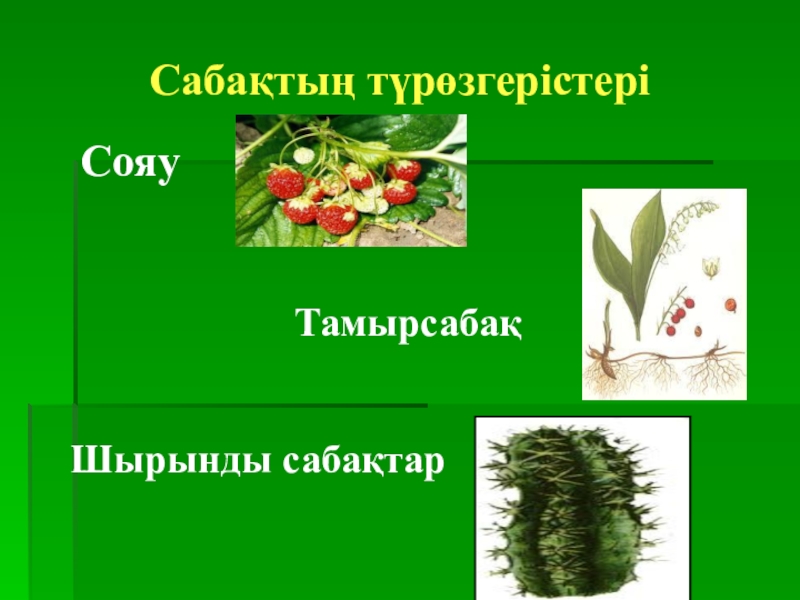 Сабақтың түрөзгерістері

Сояу

Тамырсабақ

Шырынды сабақтар